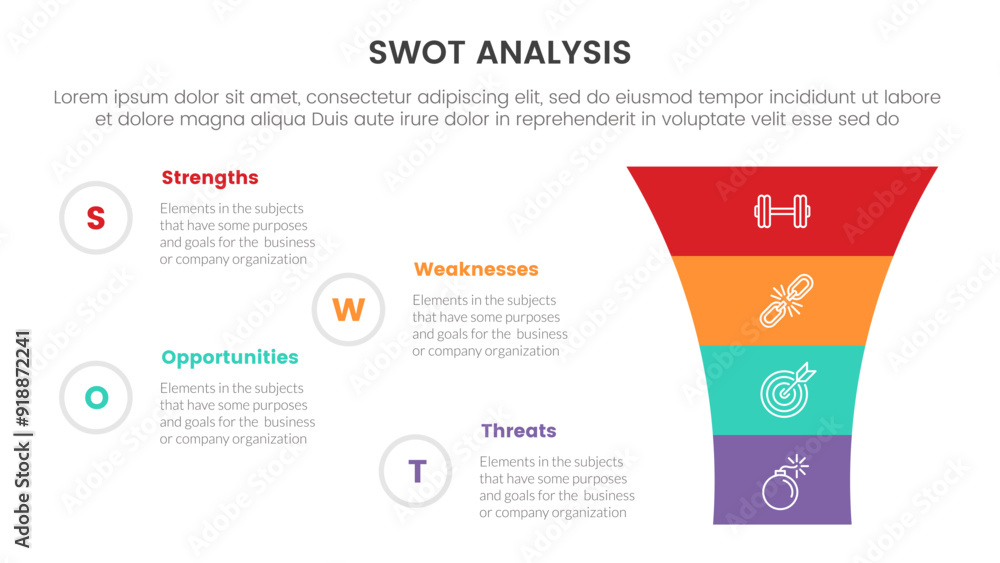 SWOT ANALYSIS

Lorem ipsum dolor sit amet, consectetur adipiscing elit, sed do eiusmod tempor incididunt ut labore et dolore magna aliqua Duis aute irure dolor in reprehenderit in voluptate velit esse sed do

S

Strengths

Elements in the subjects that have some purposes and goals for the business or company organization

W

Weaknesses

Elements in the subjects that have some purposes and goals for the business or company organization

O

Opportunities

Elements in the subjects that have some purposes and goals for the business or company organization

T

Threats

Elements in the subjects that have some purposes and goals for the business or company organization

Adobe Stock | #918872241